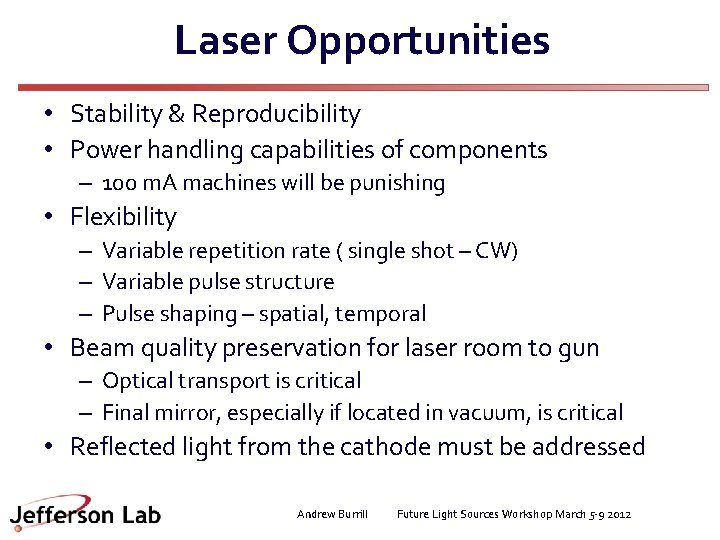 Laser Opportunities

• Stability & Reproducibility
• Power handling capabilities of components
– 100 mA machines will be punishing
• Flexibility
– Variable repetition rate ( single shot – CW)
– Variable pulse structure
– Pulse shaping – spatial, temporal
• Beam quality preservation for laser room to gun
– Optical transport is critical
– Final mirror, especially if located in vacuum, is critical
• Reflected light from the cathode must be addressed

Jefferson Lab

Andrew Burrill Future Light Sources Workshop March 5-9 2012